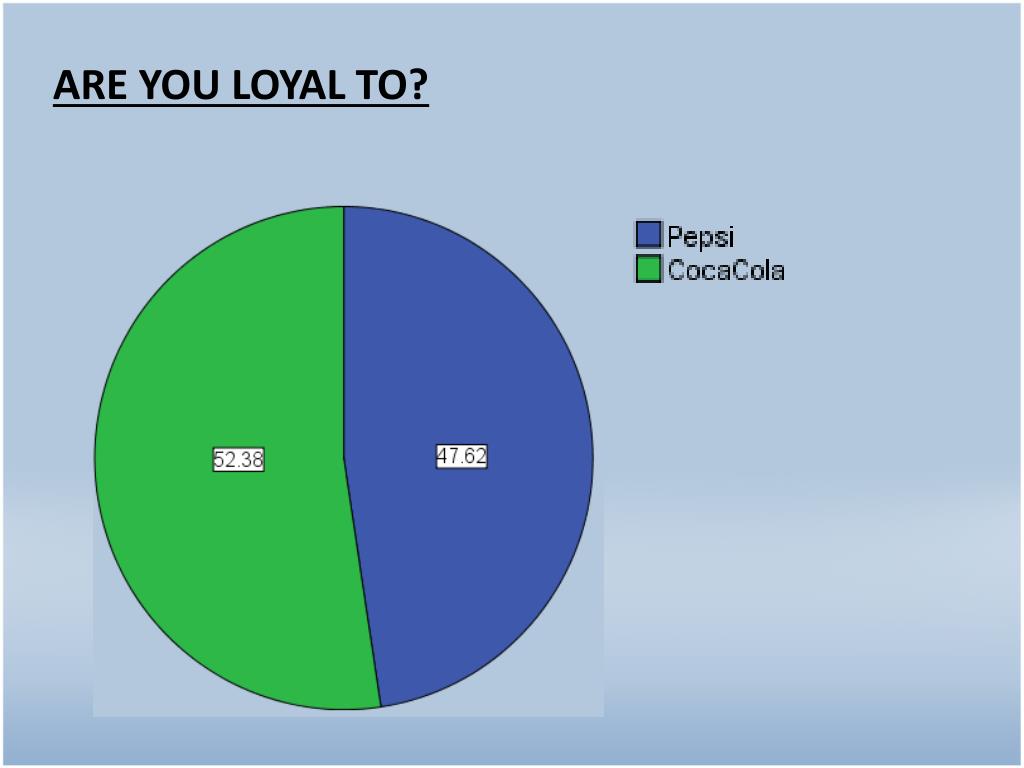 ARE YOU LOYAL TO?

Pepsi
CocaCola

52.38

47.62